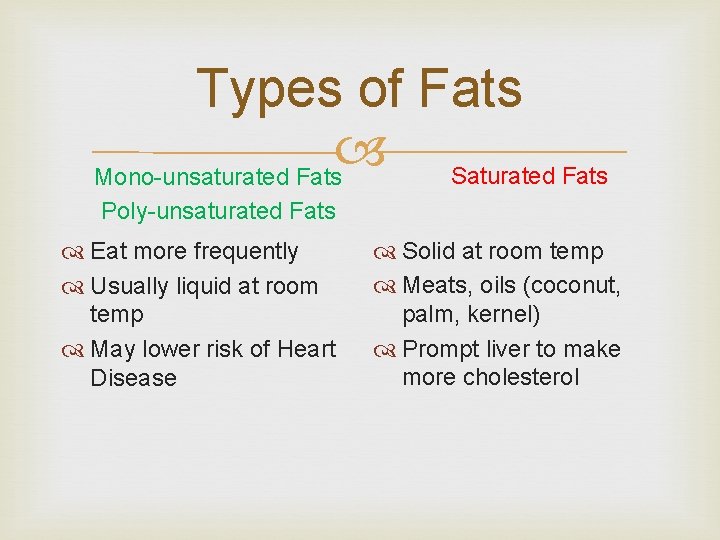 Types of Fats

Mono-unsaturated Fats
Poly-unsaturated Fats

Eat more frequently
Usually liquid at room temp
May lower risk of Heart Disease

Saturated Fats

Solid at room temp
Meats, oils (coconut, palm, kernel)
Prompt liver to make more cholesterol